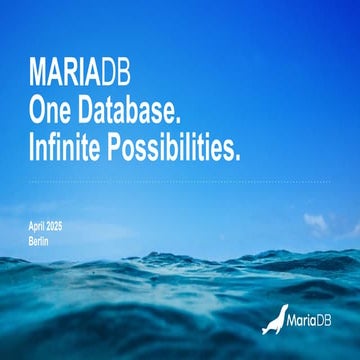 MARIADB
One Database.
Infinite Possibilities.

April 2025
Berlin

MariaDB